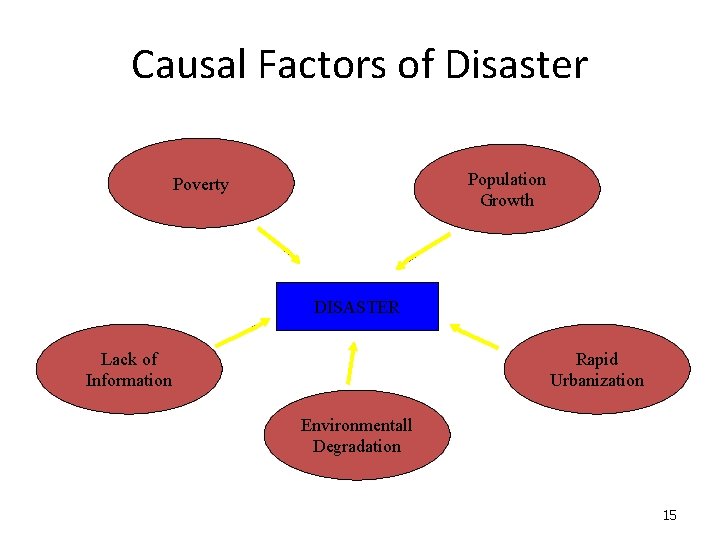 Causal Factors of Disaster

Poverty

Population Growth

DISASTER

Lack of Information

Rapid Urbanization

Environmentall Degradation

15